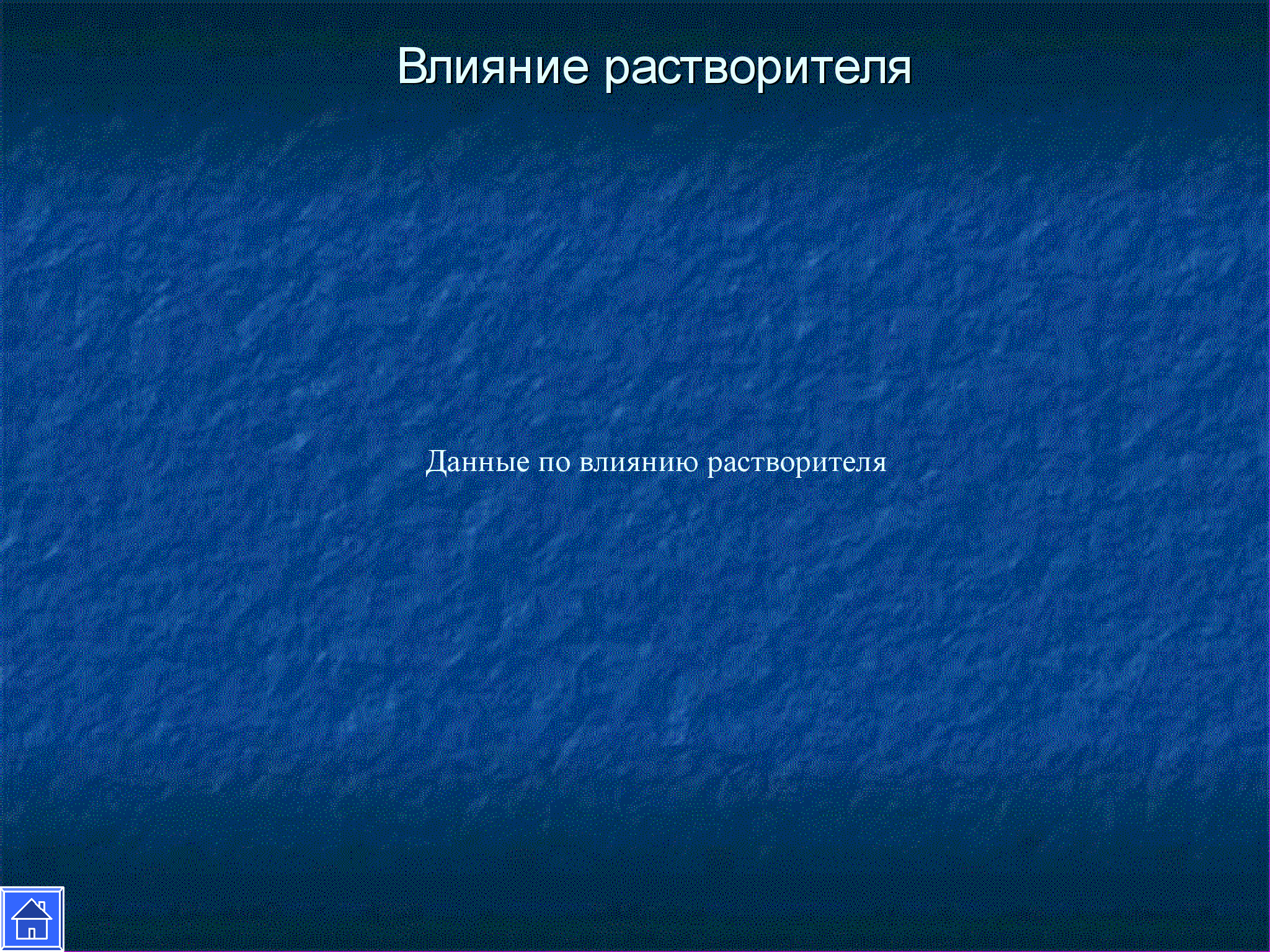 Влияние растворителя

Данные по влиянию растворителя